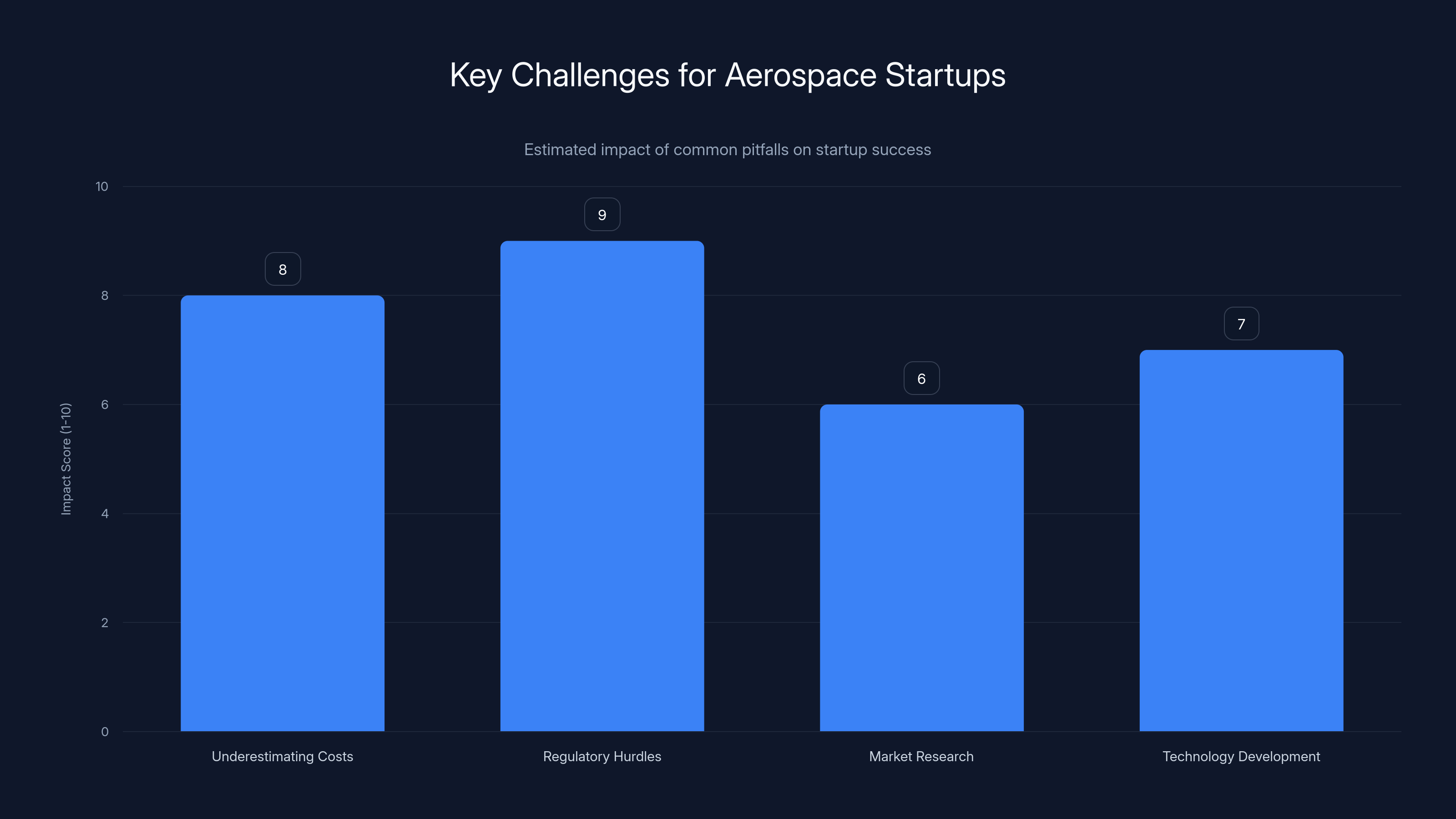 Key Challenges for Aerospace Startups

Estimated impact of common pitfalls on startup success

Impact Score (1-10)

10
8
6
4
2
0

8
9
6
7

Underestimating Costs
Regulatory Hurdles
Market Research
Technology Development